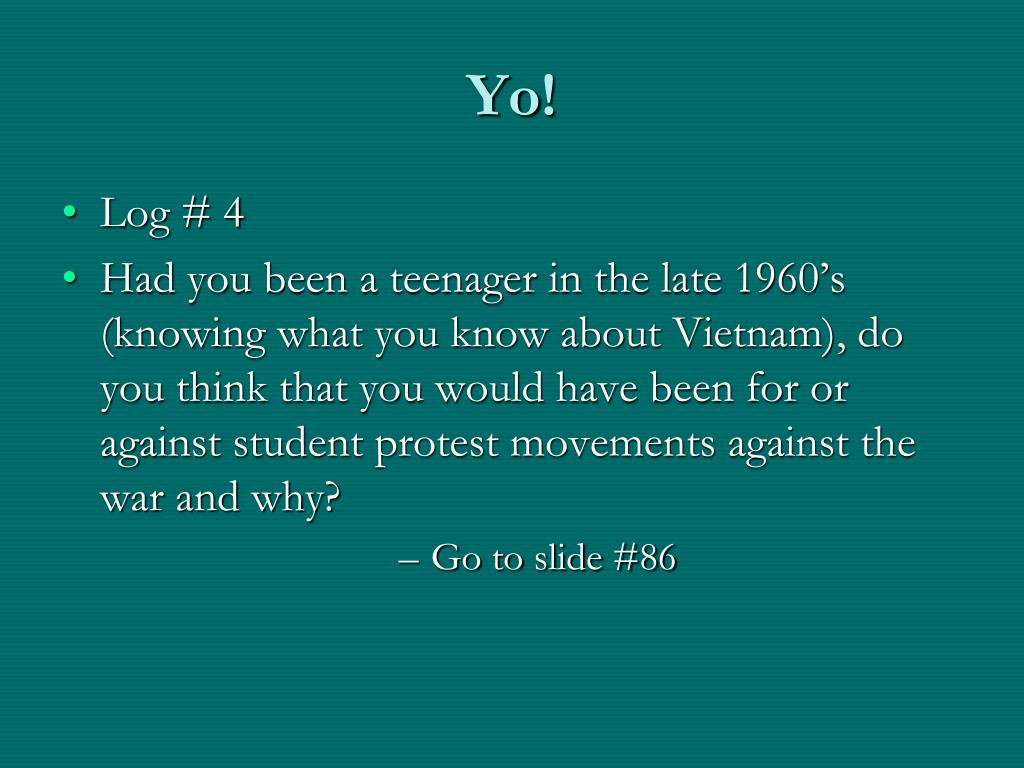 Yo!

• Log # 4
• Had you been a teenager in the late 1960’s (knowing what you know about Vietnam), do you think that you would have been for or against student protest movements against the war and why?

– Go to slide #86